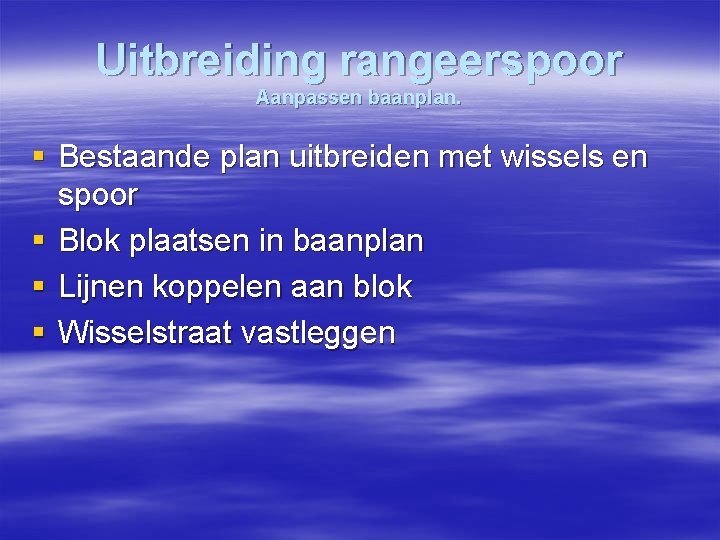 Uitbreiding rangeerspoor
Aanpassen baanplan.

▪ Bestaande plan uitbreiden met wissels en spoor
▪ Blok plaatsen in baanplan
▪ Lijnen koppelen aan blok
▪ Wisselstraat vastleggen